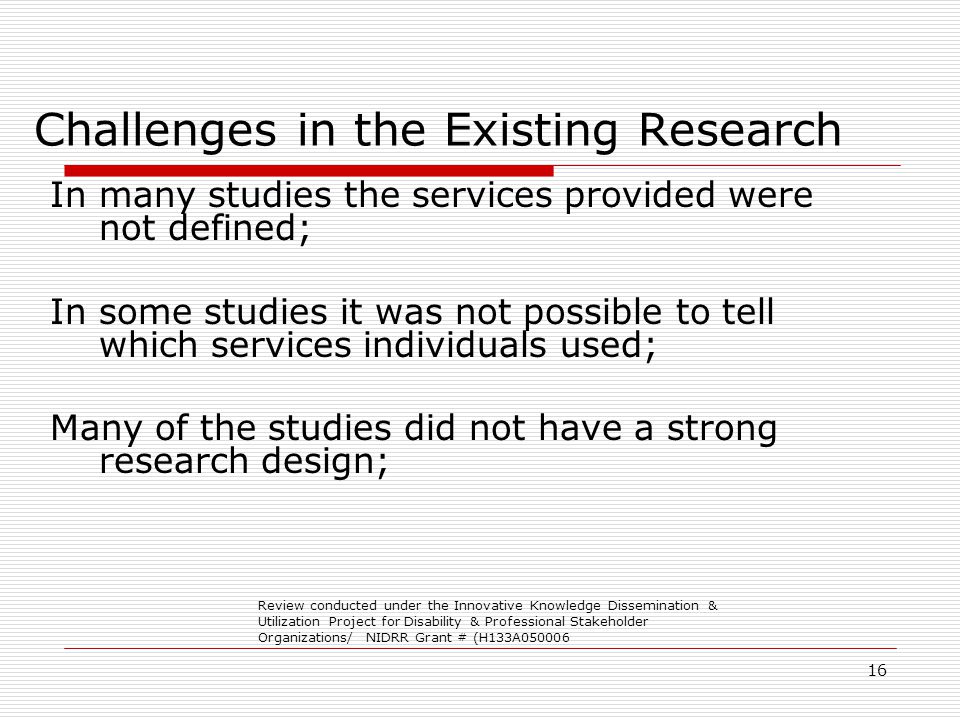 Challenges in the Existing Research

In many studies the services provided were not defined;

In some studies it was not possible to tell which services individuals used;

Many of the studies did not have a strong research design;

Review conducted under the Innovative Knowledge Dissemination & Utilization Project for Disability & Professional Stakeholder Organizations/ NIDRR Grant # (H133A050006

16